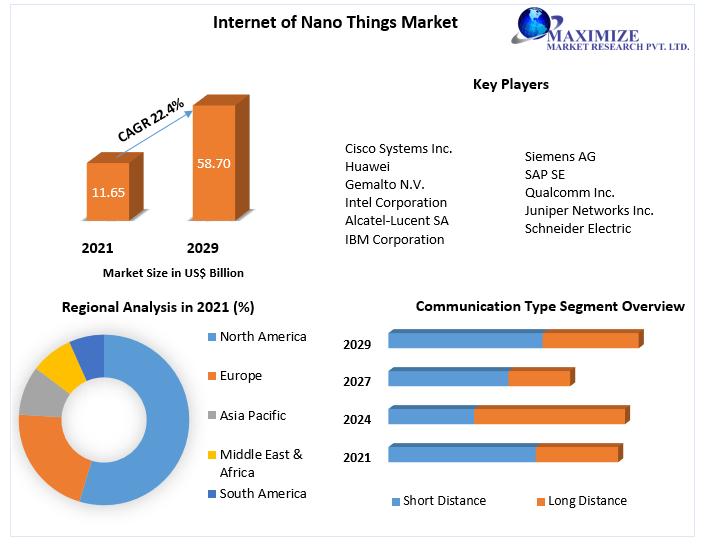 Internet of Nano Things Market

MAXIMIZE
MARKET RESEARCH PVT. LTD.

CAGR 22.4%

11.65

58.70

2021

2029

Market Size in US$ Billion

Key Players

Cisco Systems Inc.
Huawei
Gemalto N.V.
Intel Corporation
Alcatel-Lucent SA
IBM Corporation

Siemens AG
SAP SE
Qualcomm Inc.
Juniper Networks Inc.
Schneider Electric

Regional Analysis in 2021 (%)

North America
Europe
Asia Pacific
Middle East & Africa
South America

Communication Type Segment Overview

2029
2027
2024
2021

Short Distance
Long Distance